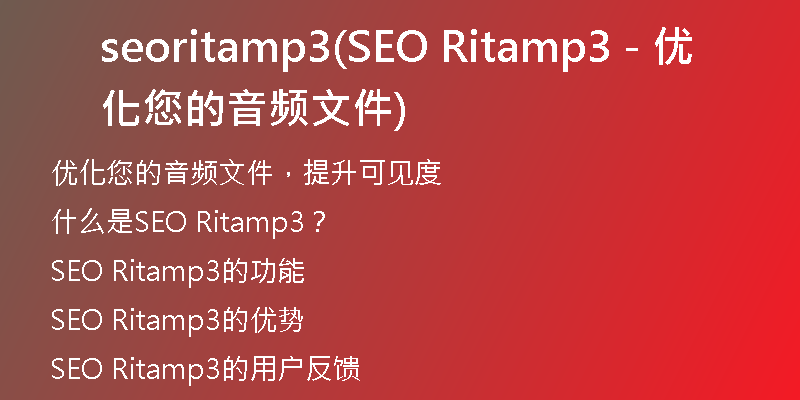 seoritamp3(SEO Ritamp3 - 优化您的音频文件)

优化您的音频文件，提升可见度

什么是SEO Ritamp3？

SEO Ritamp3的功能

SEO Ritamp3的优势

SEO Ritamp3的用户反馈